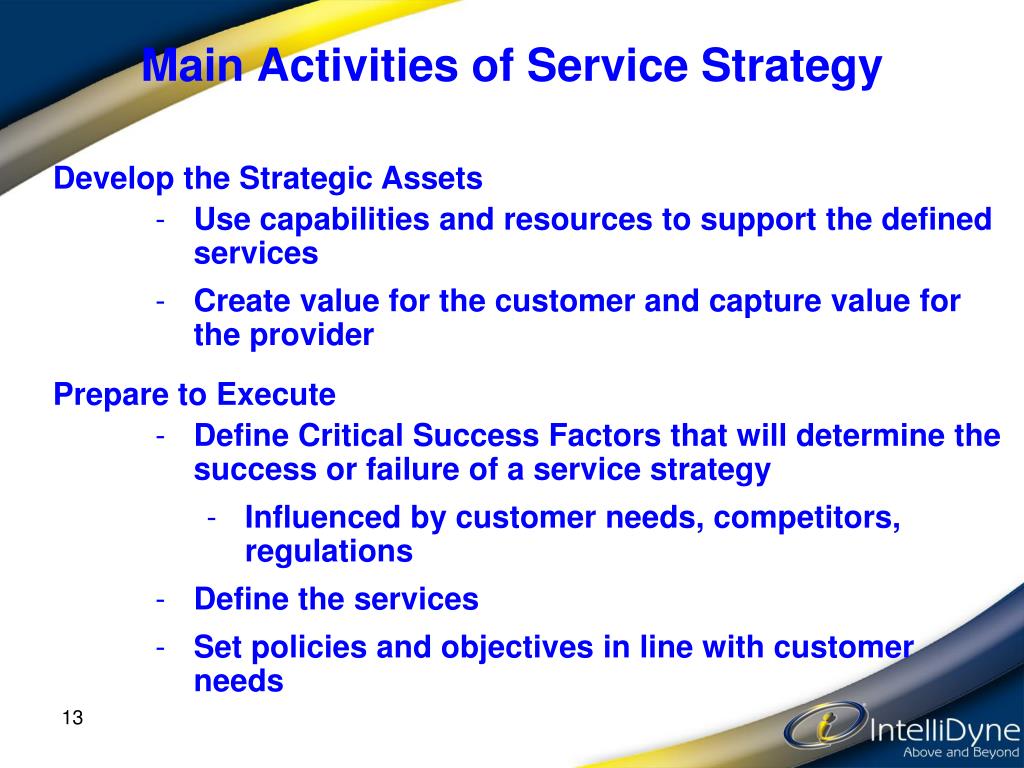 Main Activities of Service Strategy

Develop the Strategic Assets

- Use capabilities and resources to support the defined services

- Create value for the customer and capture value for the provider

Prepare to Execute

- Define Critical Success Factors that will determine the success or failure of a service strategy

- Influenced by customer needs, competitors, regulations

- Define the services

- Set policies and objectives in line with customer needs

13

IntelliDyne
Above and Beyond